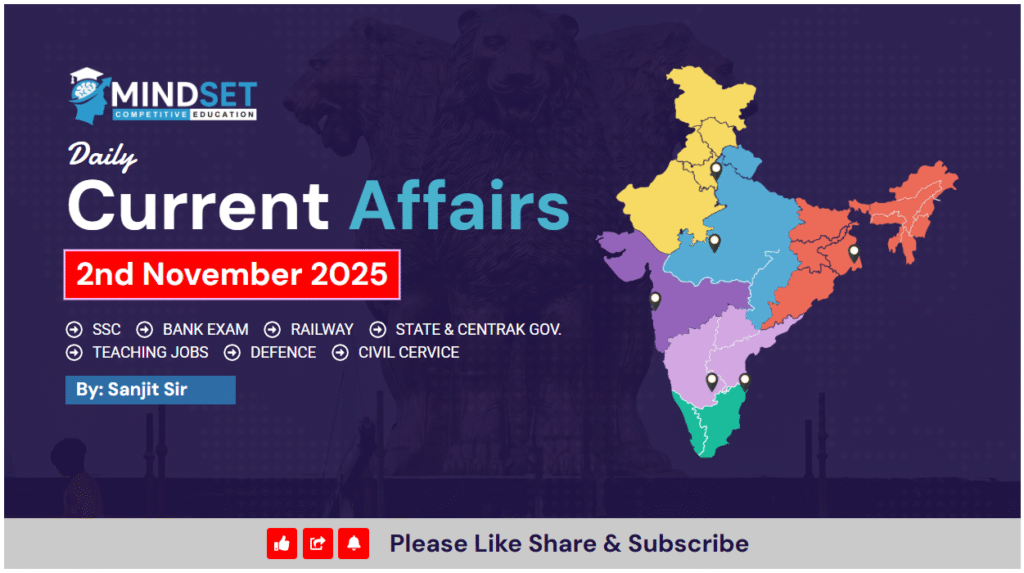 MINDSET
COMPETITIVE EDUCATION

Daily
Current Affairs

2nd November 2025

SSC BANK EXAM RAILWAY STATE & CENTRAK GOV.
TEACHING JOBS DEFENCE CIVIL CERVICE

By: Sanjit Sir

Please Like Share & Subscribe